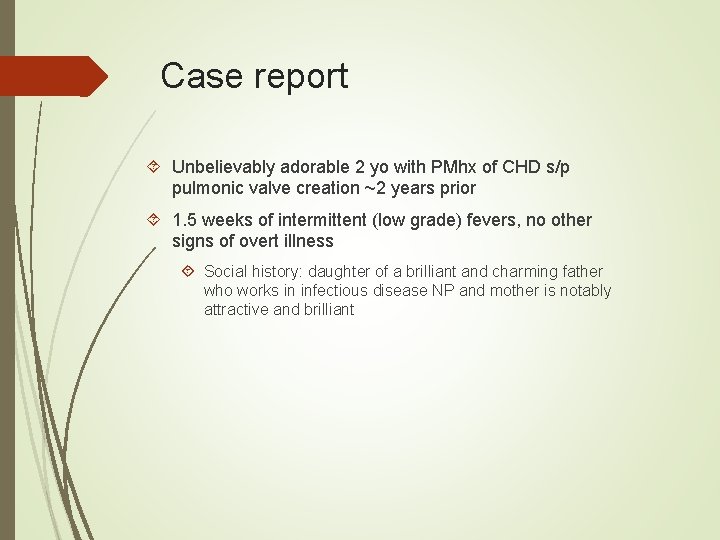 Case report

Unbelievably adorable 2 yo with PMhx of CHD s/p pulmonic valve creation ~2 years prior

1.5 weeks of intermittent (low grade) fevers, no other signs of overt illness

Social history: daughter of a brilliant and charming father who works in infectious disease NP and mother is notably attractive and brilliant